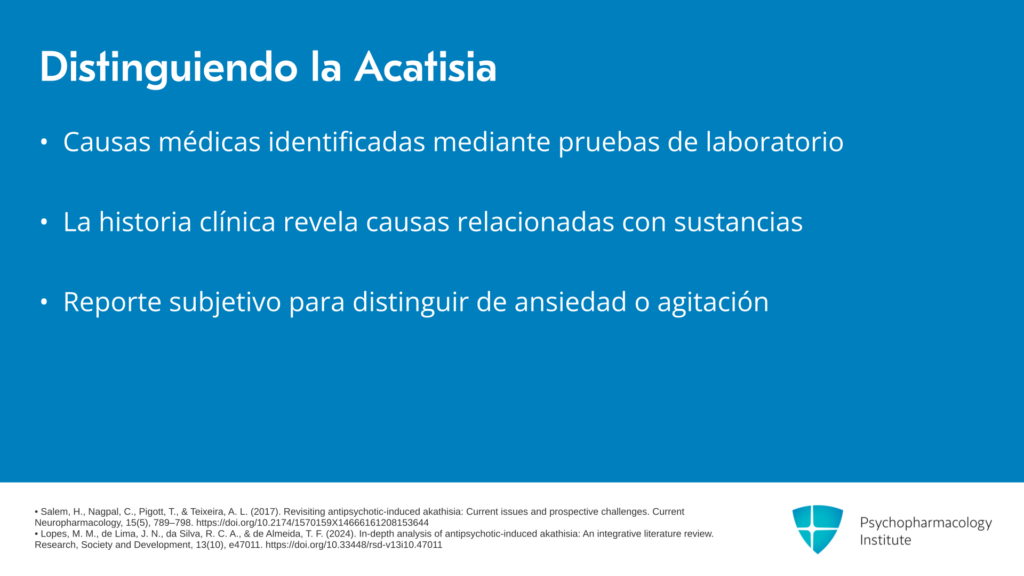 Distinguiendo la Acatisia

• Causas médicas identificadas mediante pruebas de laboratorio

• La historia clínica revela causas relacionadas con sustancias

• Reporte subjetivo para distinguir de ansiedad o agitación

• Salem, H., Nagpal, C., Pigott, T., & Teixeira, A. L. (2017). Revisiting antipsychotic-induced akathisia: Current issues and prospective challenges. Current Neuropharmacology, 15(5), 789–798. https://doi.org/10.2174/1570159X14666161208153644
• Lopes, M. M., de Lima, J. N., da Silva, R. C. A., & de Almeida, T. F. (2024). In-depth analysis of antipsychotic-induced akathisia: An integrative literature review. Research, Society and Development, 13(10), e47011. https://doi.org/10.33448/rsd-v13i10.47011

Psychopharmacology Institute